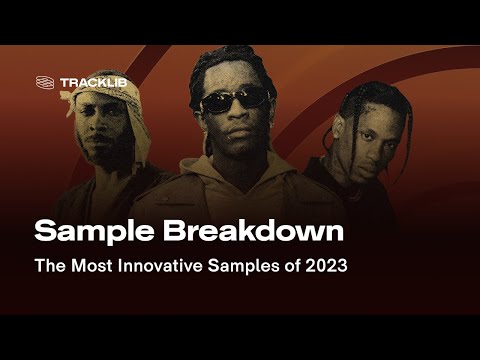 TRACKLIB

Sample Breakdown

The Most Innovative Samples of 2023